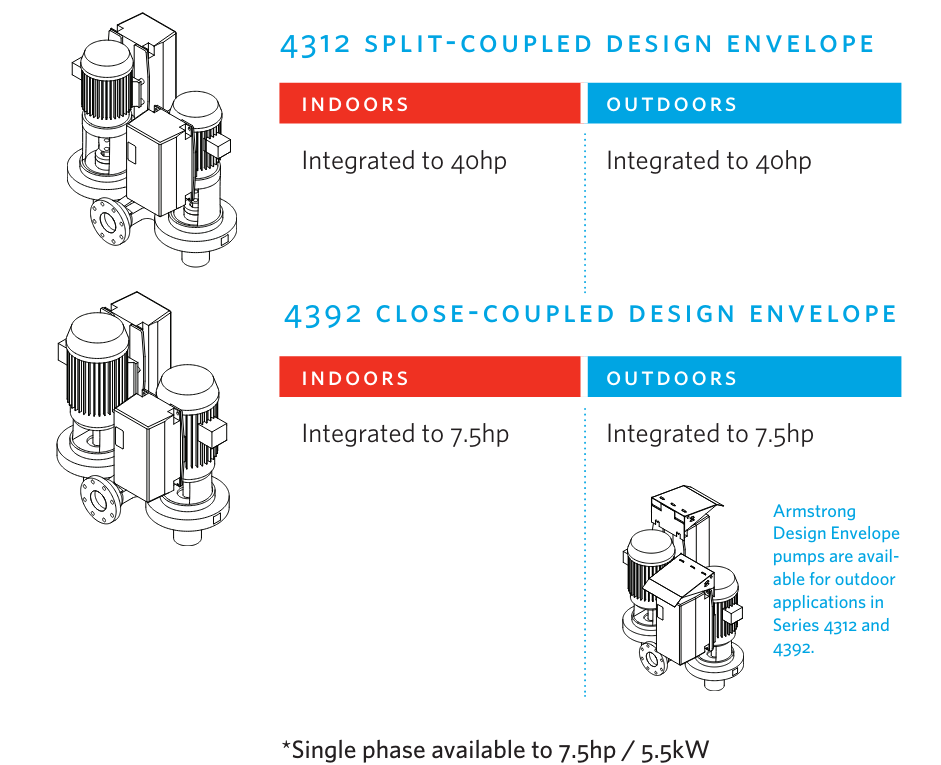 4312 SPLIT-COUPLED DESIGN ENVELOPE

| INDOORS | OUTDOORS |
|---|---|
| Integrated to 40hp | Integrated to 40hp |

4392 CLOSE-COUPLED DESIGN ENVELOPE

| INDOORS | OUTDOORS |
|---|---|
| Integrated to 7.5hp | Integrated to 7.5hp |

Armstrong Design Envelope pumps are available for outdoor applications in Series 4312 and 4392.

*Single phase available to 7.5hp / 5.5kW